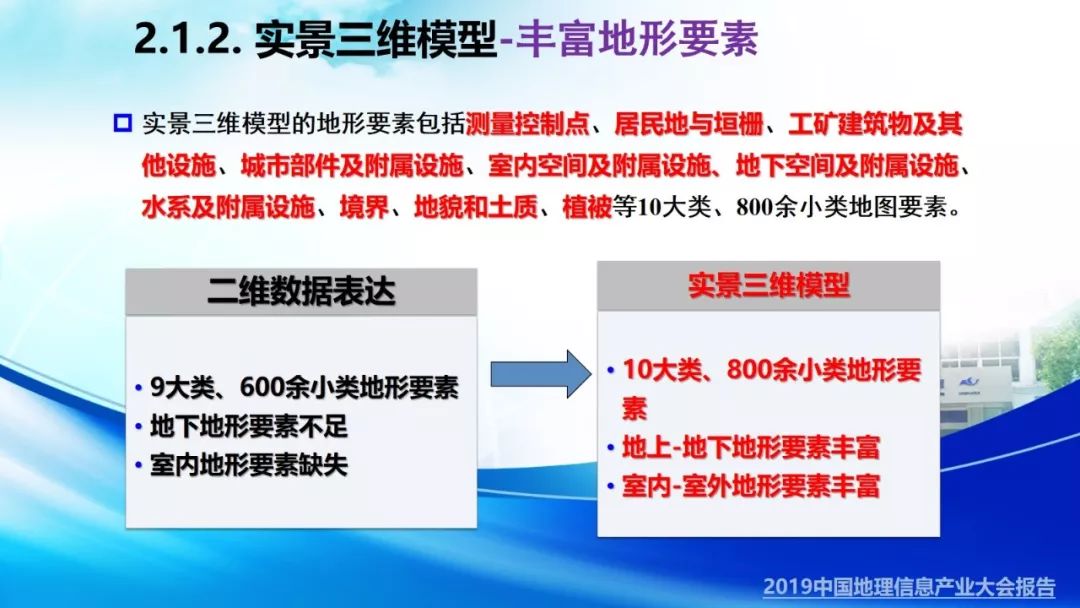 2.1.2. 实景三维模型-丰富地形要素

实景三维模型的地形要素包括测量控制点、居民地与垣栅、工矿建筑物及其他设施、城市部件及附属设施、室内空间及附属设施、地下空间及附属设施、水系及附属设施、境界、地貌和土质、植被等10大类、800余小类地图要素。

二维数据表达

• 9大类、600余小类地形要素
• 地下地形要素不足
• 室内地形要素缺失

实景三维模型

• 10大类、800余小类地形要素
• 地上-地下地形要素丰富
• 室内-室外地形要素丰富

2019中国地理信息产业大会报告